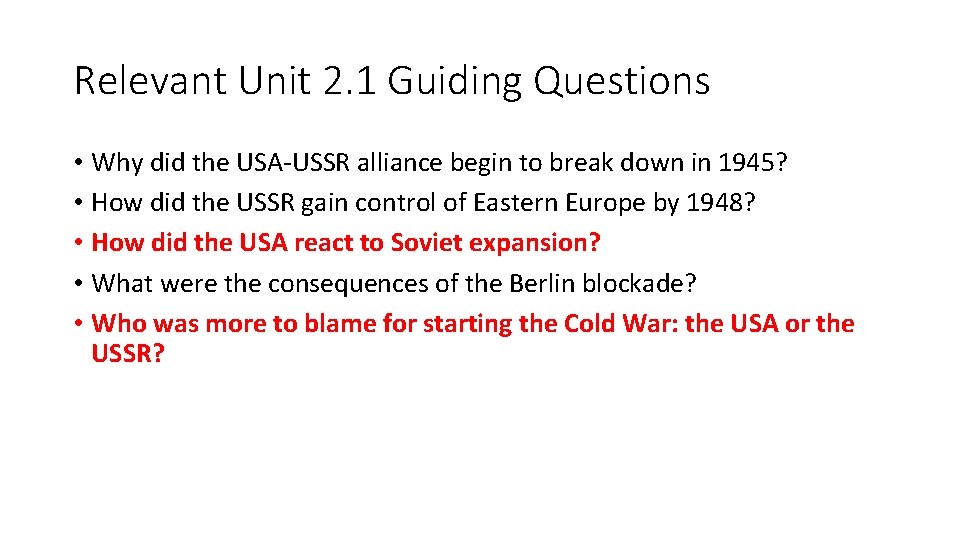 Relevant Unit 2.1 Guiding Questions

• Why did the USA-USSR alliance begin to break down in 1945?
• How did the USSR gain control of Eastern Europe by 1948?
• How did the USA react to Soviet expansion?
• What were the consequences of the Berlin blockade?
• Who was more to blame for starting the Cold War: the USA or the USSR?